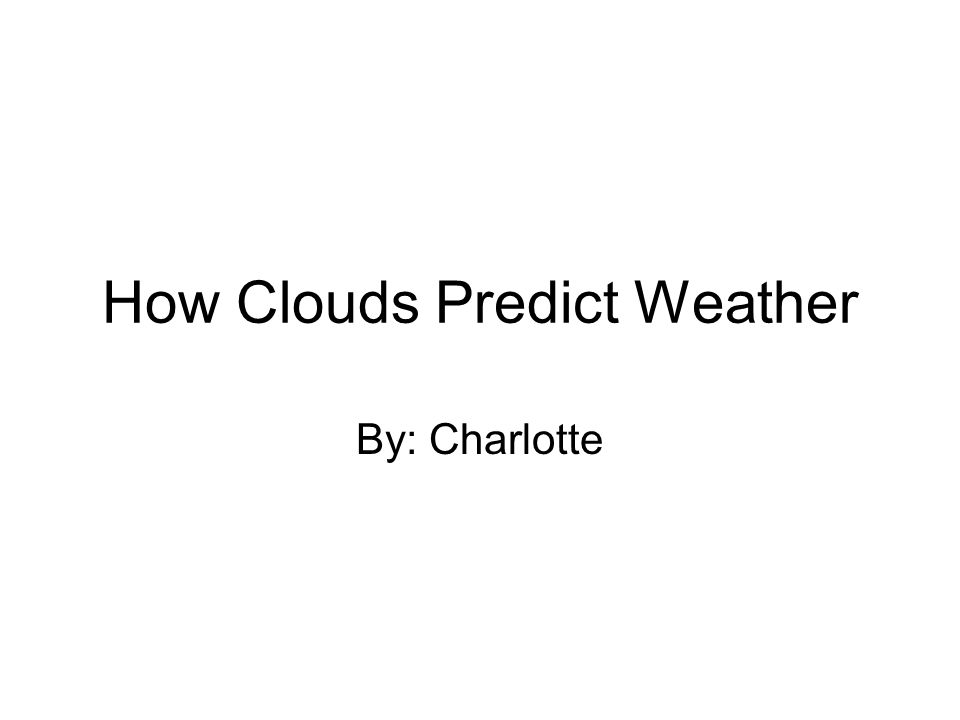 How Clouds Predict Weather

By: Charlotte